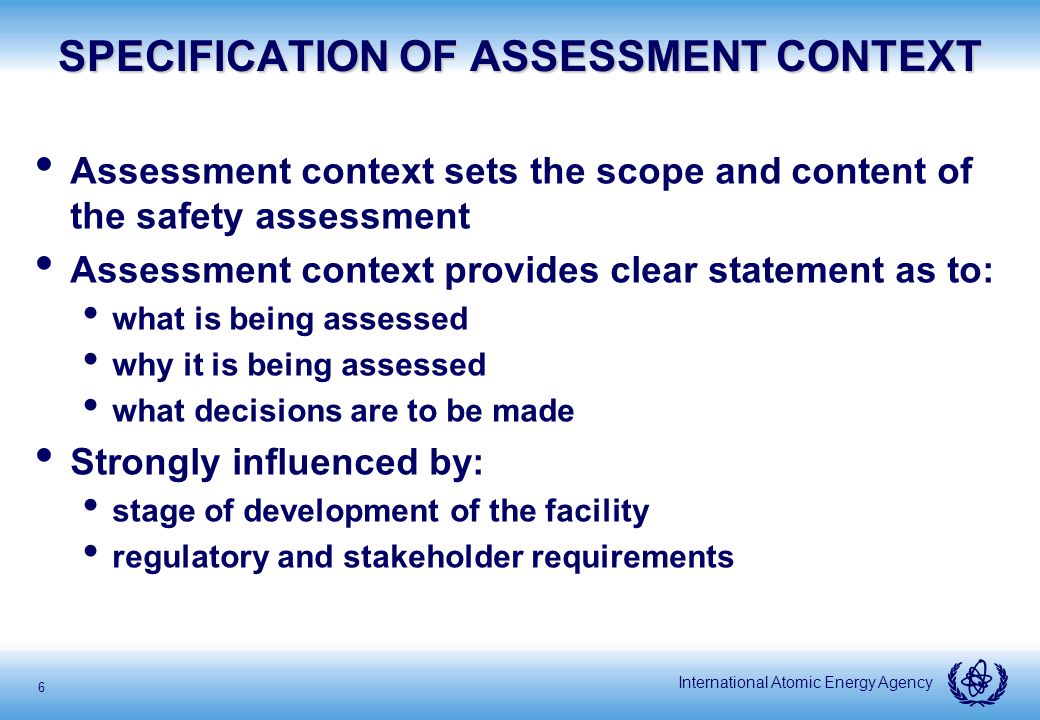 SPECIFICATION OF ASSESSMENT CONTEXT

• Assessment context sets the scope and content of the safety assessment

• Assessment context provides clear statement as to:
  • what is being assessed
  • why it is being assessed
  • what decisions are to be made

• Strongly influenced by:
  • stage of development of the facility
  • regulatory and stakeholder requirements

6

International Atomic Energy Agency